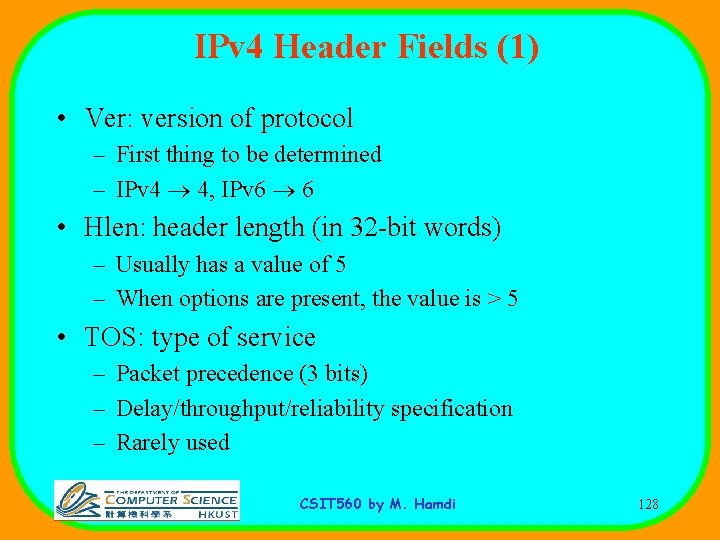 IPv4 Header Fields (1)

• Ver: version of protocol
– First thing to be determined
– IPv4 $\rightarrow$ 4, IPv6 $\rightarrow$ 6

• Hlen: header length (in 32-bit words)
– Usually has a value of 5
– When options are present, the value is > 5

• TOS: type of service
– Packet precedence (3 bits)
– Delay/throughput/reliability specification
– Rarely used

THE DEPARTMENT OF COMPUTER SCIENCE 計算機科學系 HKUST

CSIT560 by M. Hamdi

128